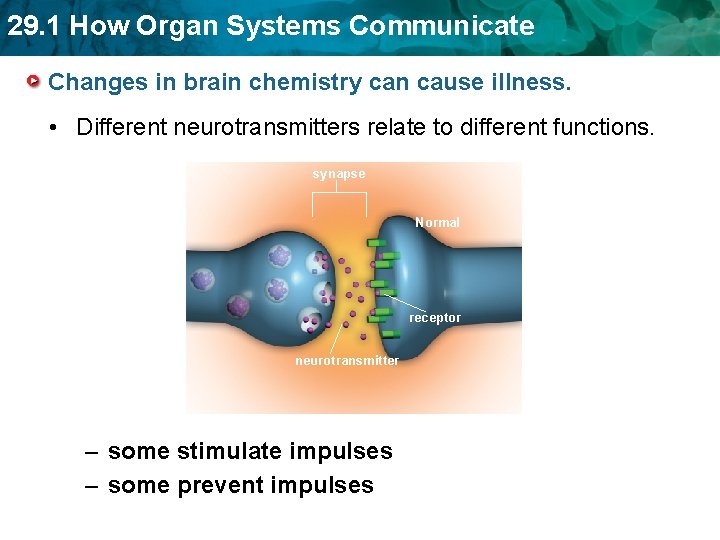 29.1 How Organ Systems Communicate

Changes in brain chemistry can cause illness.

• Different neurotransmitters relate to different functions.

synapse

Normal

receptor

neurotransmitter

– some stimulate impulses
– some prevent impulses